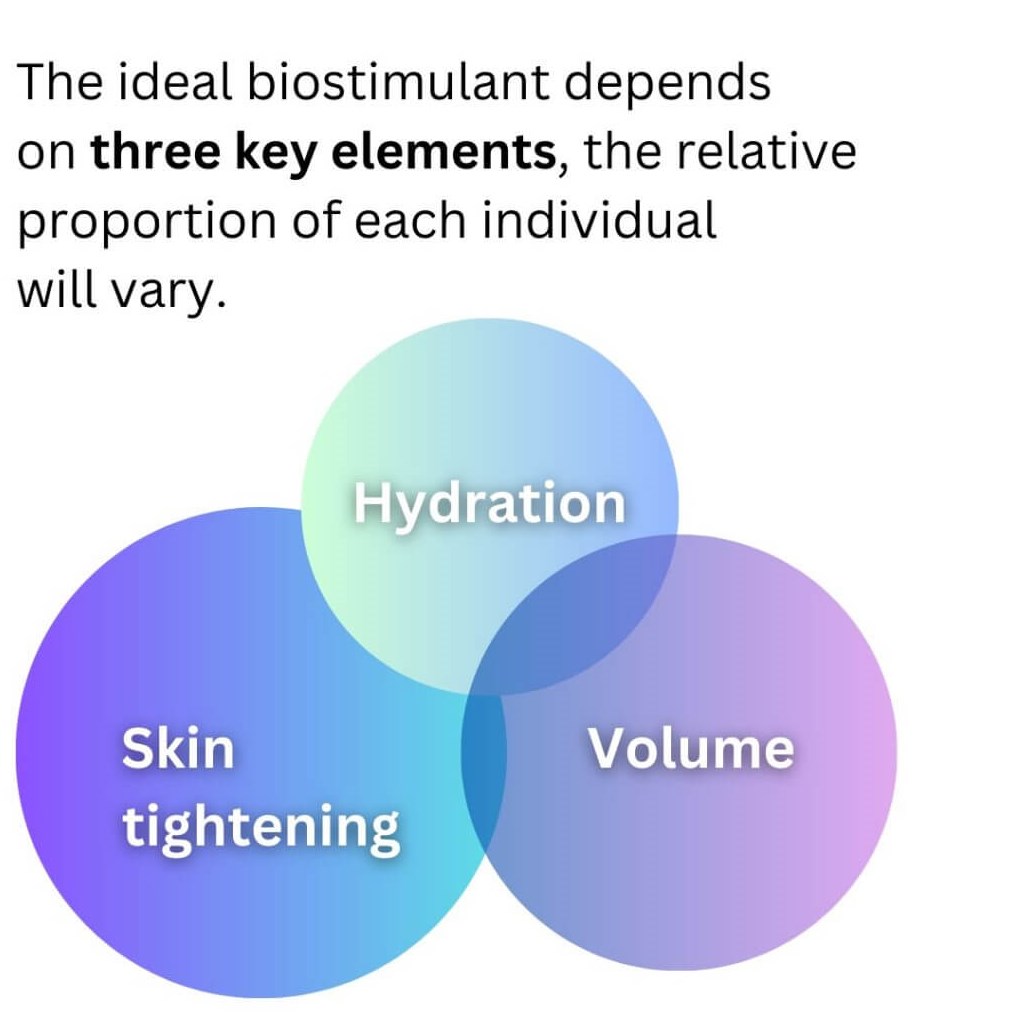 The ideal biostimulant depends on **three key elements**, the relative proportion of each individual will vary.

Hydration

Skin tightening

Volume